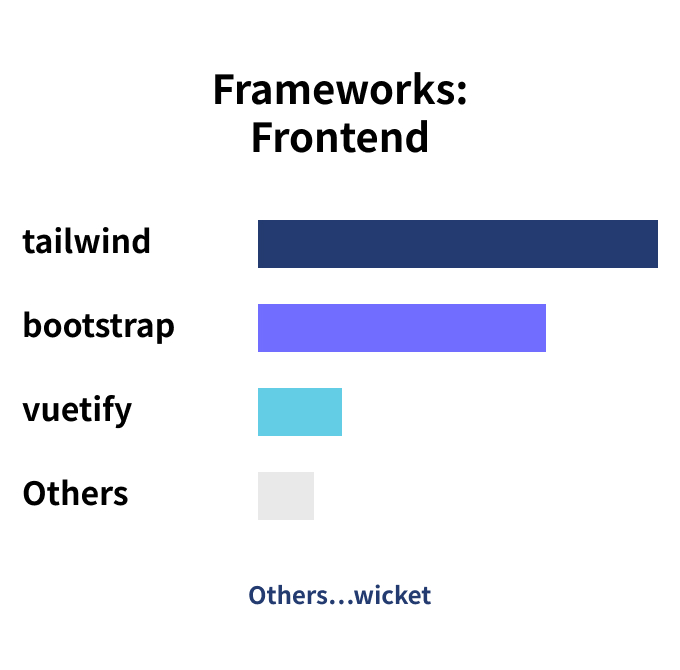 Frameworks: Frontend

tailwind

bootstrap

vuetify

Others

Others...wicket